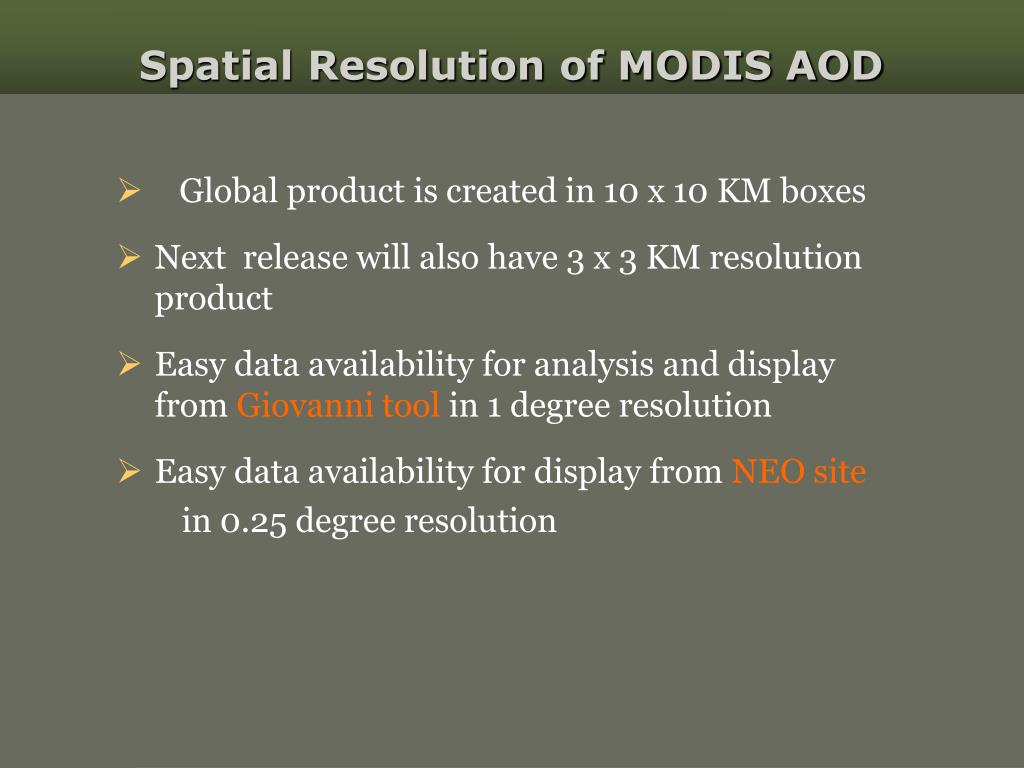 Spatial Resolution of MODIS AOD

➢ Global product is created in 10 x 10 KM boxes

➢ Next release will also have 3 x 3 KM resolution product

➢ Easy data availability for analysis and display from Giovanni tool in 1 degree resolution

➢ Easy data availability for display from NEO site in 0.25 degree resolution